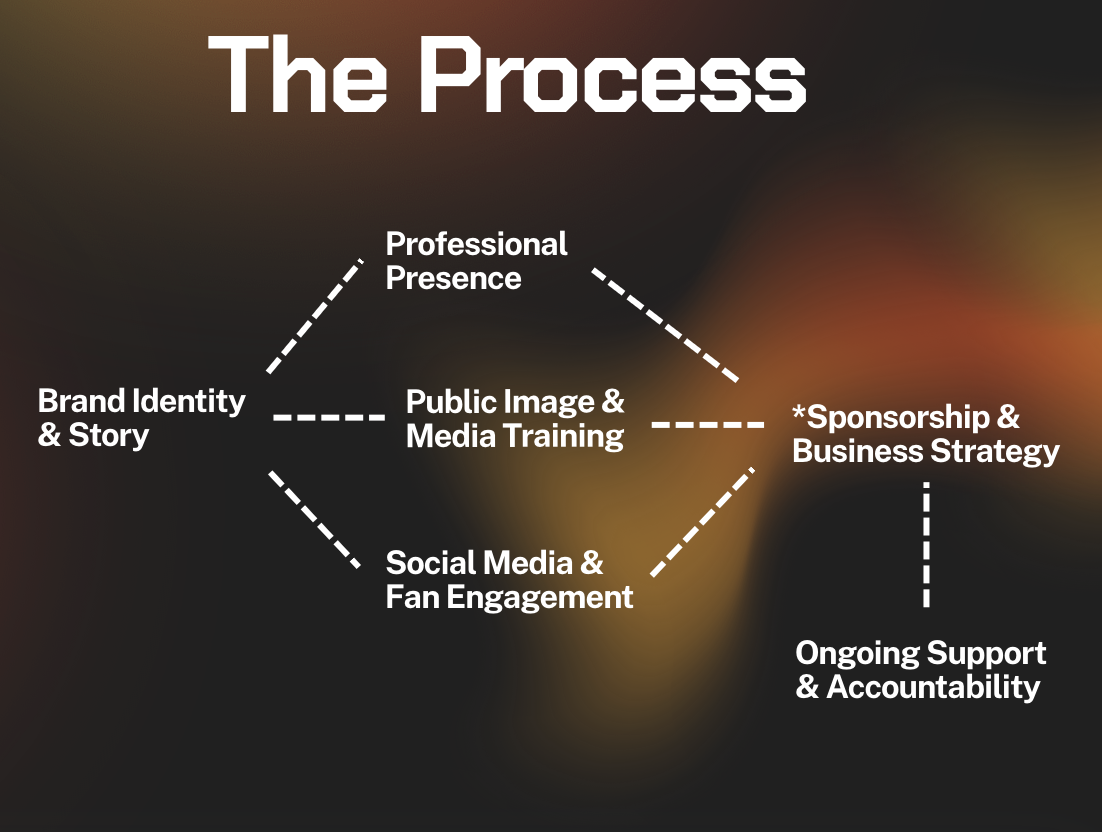 The Process

Brand Identity & Story

Professional Presence

Public Image & Media Training

Social Media & Fan Engagement

*Sponsorship & Business Strategy

Ongoing Support & Accountability